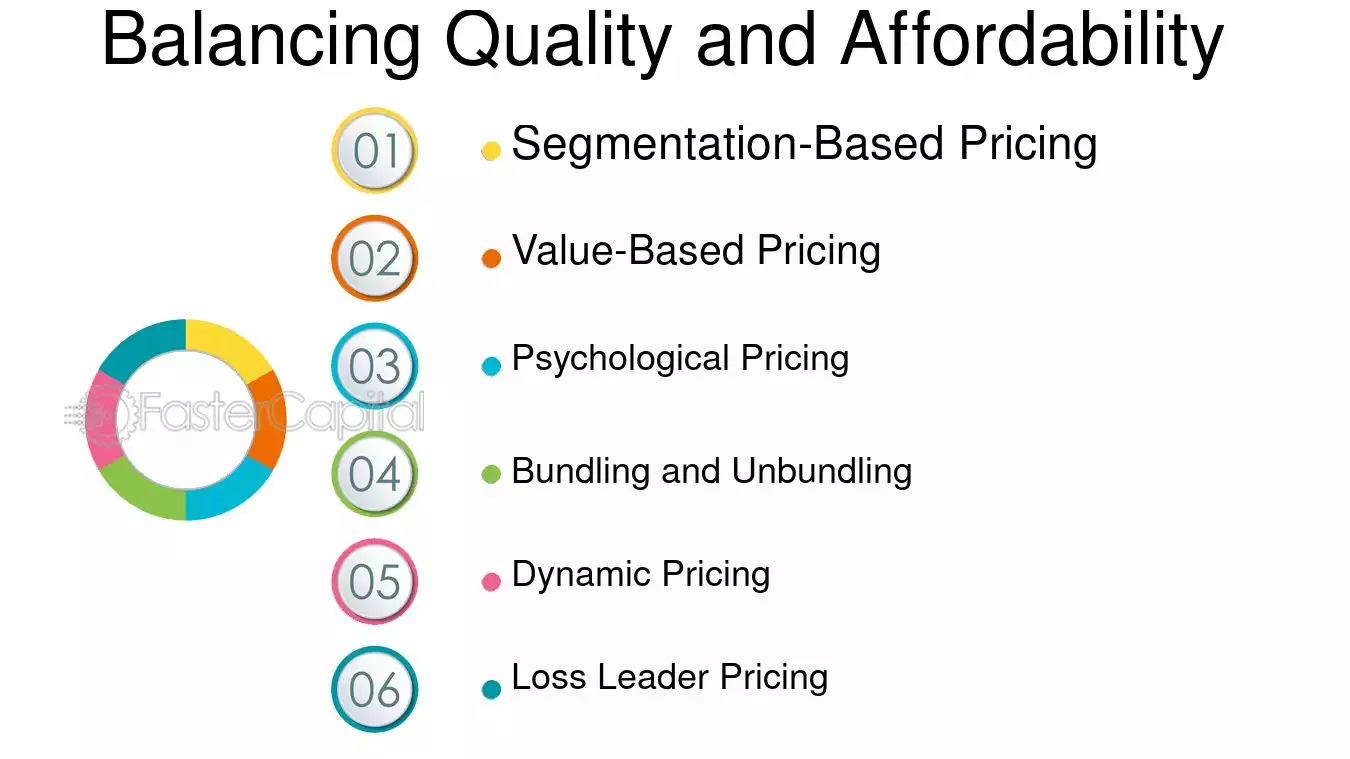 Balancing Quality and Affordability

01
• Segmentation-Based Pricing

02
• Value-Based Pricing

03
• Psychological Pricing

04
• Bundling and Unbundling

05
• Dynamic Pricing

06
• Loss Leader Pricing

FasterCapital